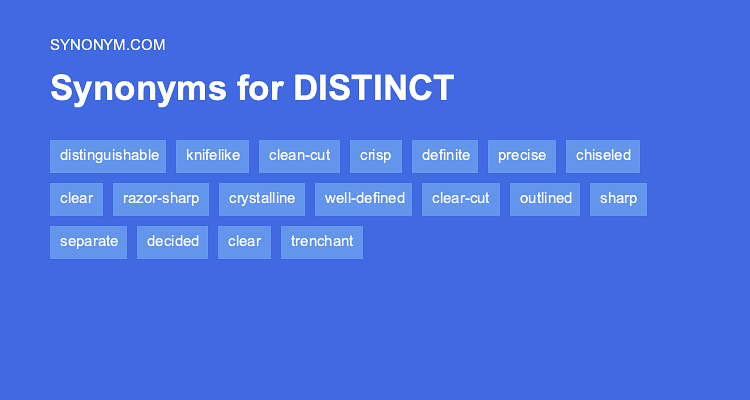 SYNONYM.COM

Synonyms for DISTINCT

distinguishable knifelike clean-cut crisp definite precise chiseled

clear razor-sharp crystalline well-defined clear-cut outlined sharp

separate decided clear trenchant